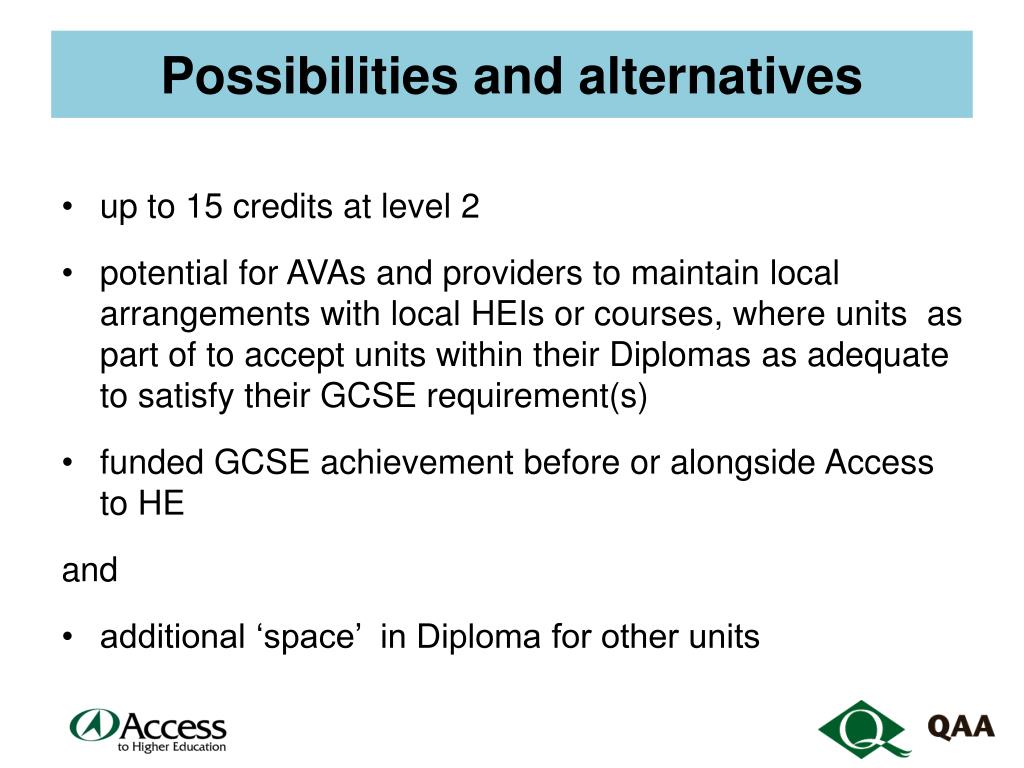 Possibilities and alternatives

• up to 15 credits at level 2

• potential for AVAs and providers to maintain local arrangements with local HEIs or courses, where units as part of to accept units within their Diplomas as adequate to satisfy their GCSE requirement(s)

• funded GCSE achievement before or alongside Access to HE

and

• additional ‘space’ in Diploma for other units

Access to Higher Education

QAA